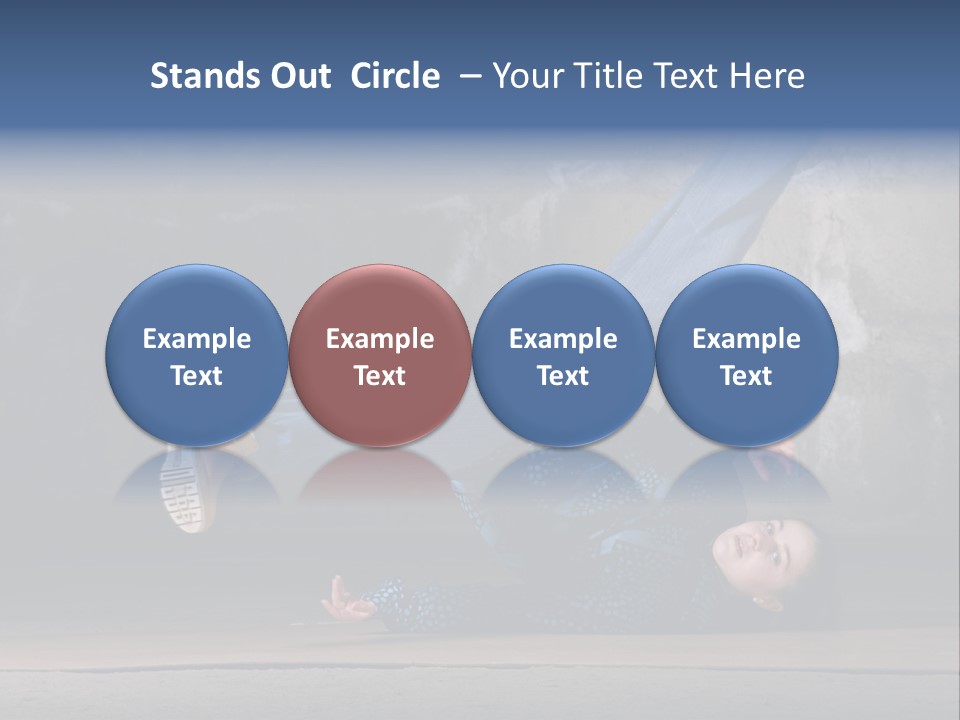 Stands Out Circle – Your Title Text Here

Example Text

Example Text

Example Text

Example Text